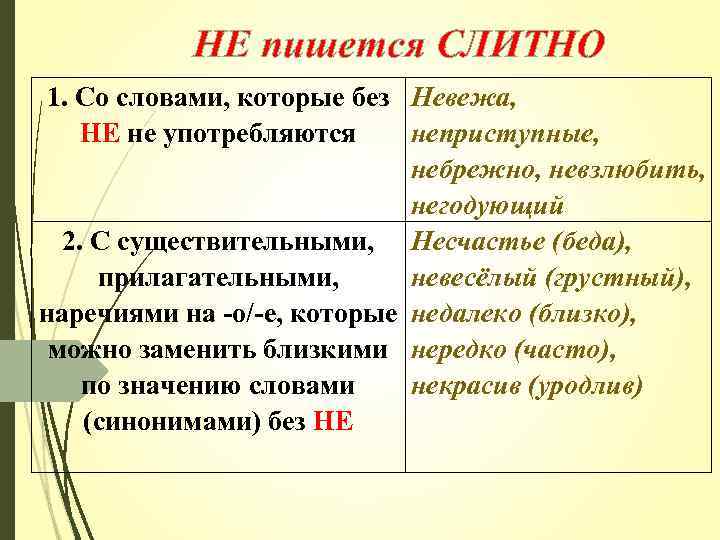 НЕ пишется СЛИТНО

| | |
|---|---|
| 1. Со словами, которые без НЕ не употребляются | Невежа, неприступные, небрежно, невзлюбить, негодующий |
| 2. С существительными, прилагательными, наречиями на -о/-е, которые можно заменить близкими по значению словами (синонимами) без НЕ | Несчастье (беда), невесёлый (грустный), недалеко (близко), нередко (часто), некрасив (уродлив) |